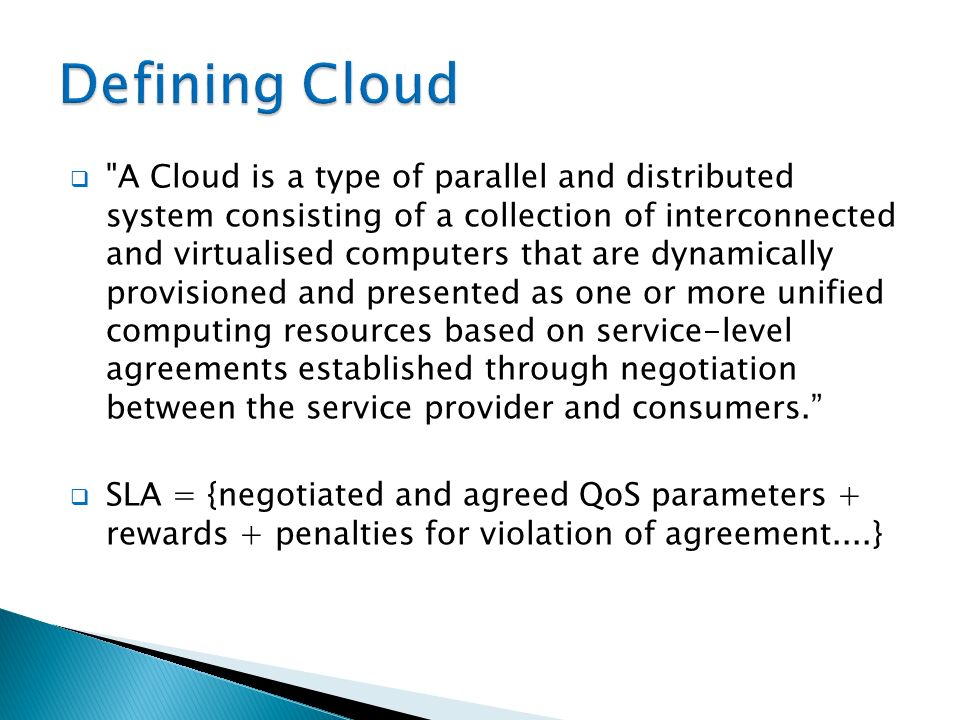 Defining Cloud

"A Cloud is a type of parallel and distributed system consisting of a collection of interconnected and virtualised computers that are dynamically provisioned and presented as one or more unified computing resources based on service-level agreements established through negotiation between the service provider and consumers.”

SLA = {negotiated and agreed QoS parameters + rewards + penalties for violation of agreement....}